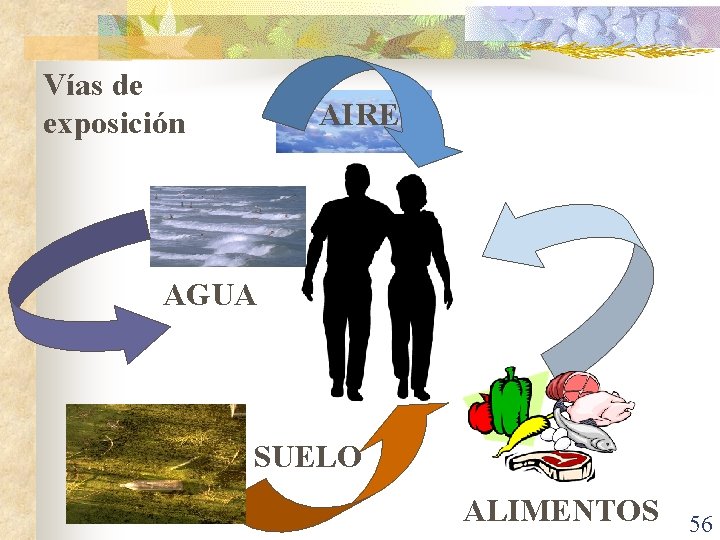 Vías de exposición

AIRE

AGUA

SUELO

ALIMENTOS

56